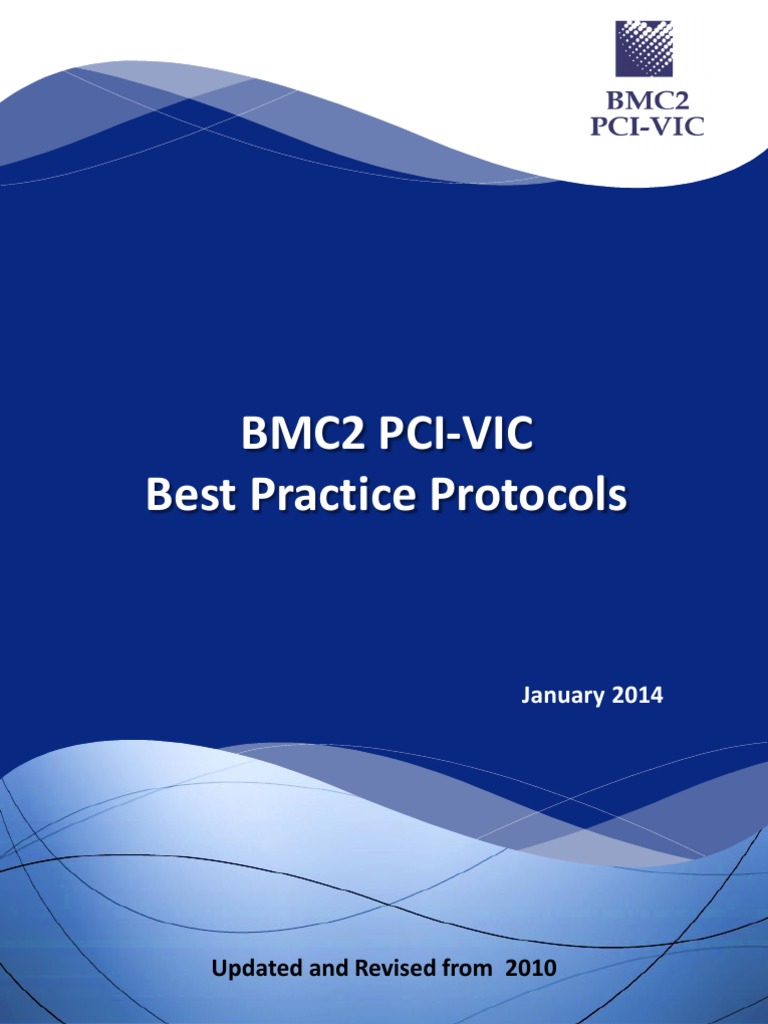 BMC2
PCI-VIC

BMC2 PCI-VIC
Best Practice Protocols

January 2014

Updated and Revised from 2010